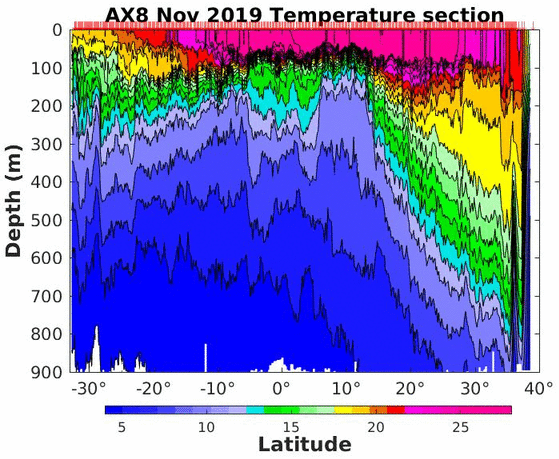 AX8 Nov 2019 Temperature section

Depth (m)

0
100
200
300
400
500
600
700
800
900

-30°
-20°
-10°
0°
10°
20°
30°
40°

5
10
15
20
25

Latitude